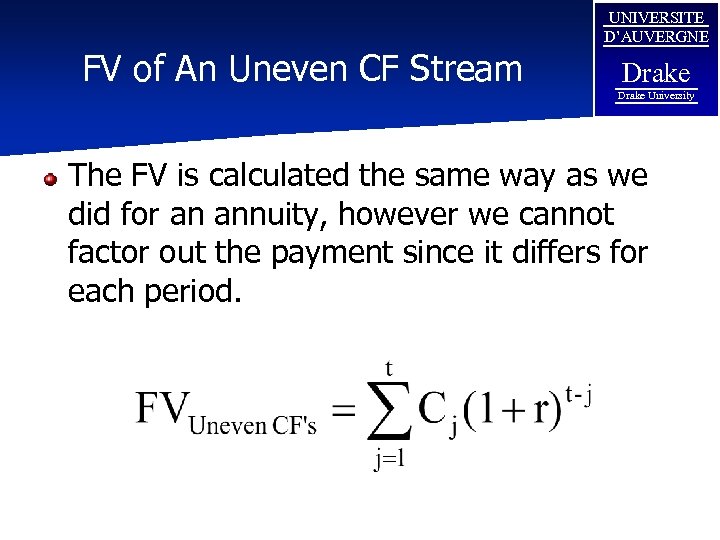 FV of An Uneven CF Stream

UNIVERSITE
D'AUVERGNE
Drake
Drake University

The FV is calculated the same way as we did for an annuity, however we cannot factor out the payment since it differs for each period.

$FV_{\text{Uneven CF's}} = \sum_{j=1}^{t} C_j (1+r)^{t-j}$